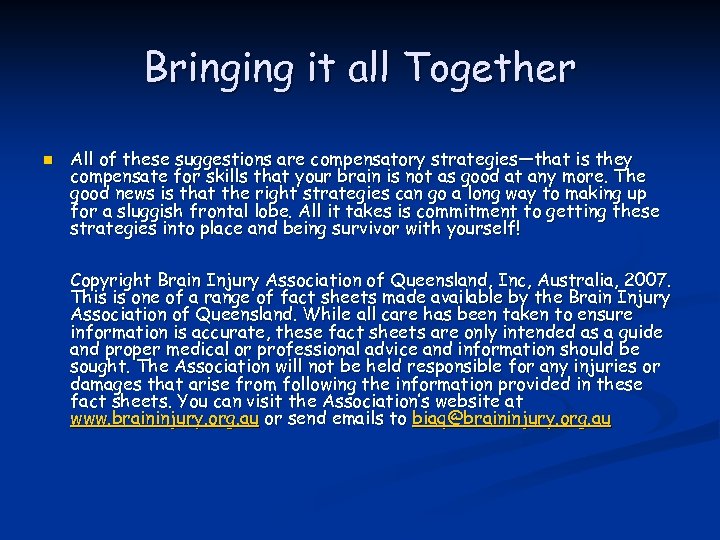 Bringing it all Together

All of these suggestions are compensatory strategies—that is they compensate for skills that your brain is not as good at any more. The good news is that the right strategies can go a long way to making up for a sluggish frontal lobe. All it takes is commitment to getting these strategies into place and being survivor with yourself!

Copyright Brain Injury Association of Queensland, Inc, Australia, 2007. This is one of a range of fact sheets made available by the Brain Injury Association of Queensland. While all care has been taken to ensure information is accurate, these fact sheets are only intended as a guide and proper medical or professional advice and information should be sought. The Association will not be held responsible for any injuries or damages that arise from following the information provided in these fact sheets. You can visit the Association's website at www.braininjury.org.au or send emails to biaq@braininjury.org.au